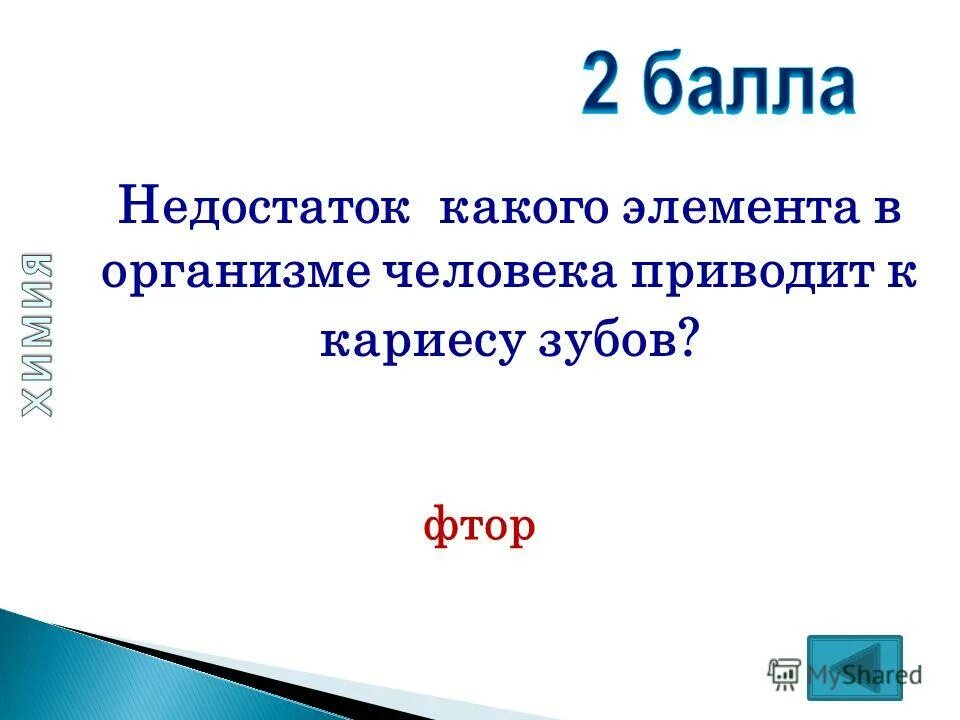 2 балла

ХИМИЯ

Недостаток  какого элемента в организме человека приводит к кариесу зубов?

фтор

MyShared